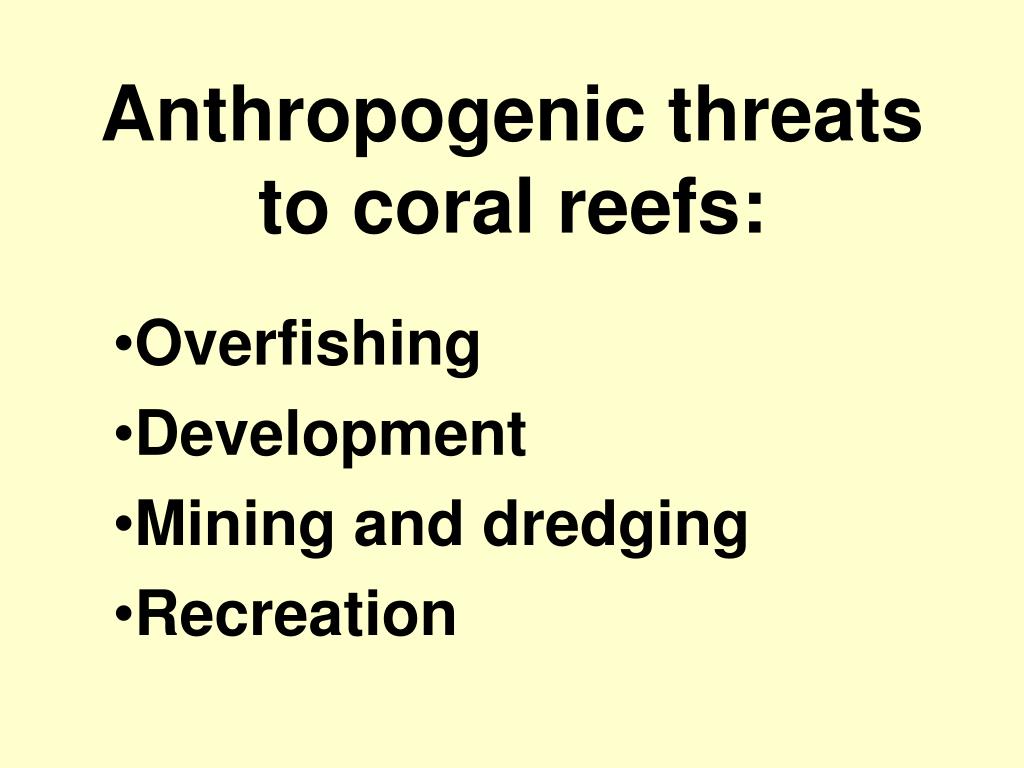 Anthropogenic threats to coral reefs:

•Overfishing
•Development
•Mining and dredging
•Recreation